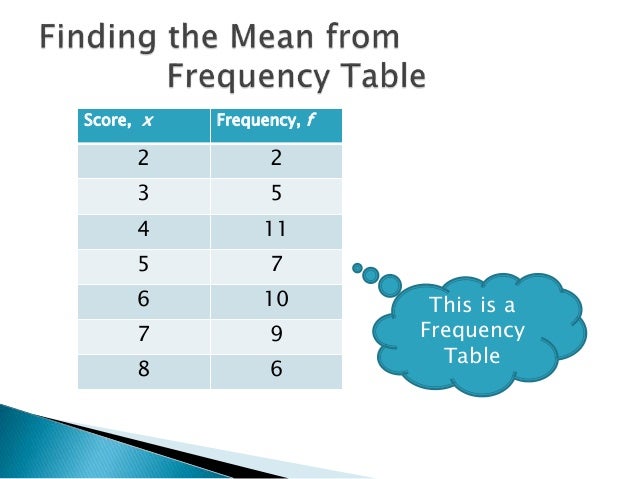 Finding the Mean from Frequency Table

| Score, $x$ | Frequency, $f$ |
|---|---|
| 2 | 2 |
| 3 | 5 |
| 4 | 11 |
| 5 | 7 |
| 6 | 10 |
| 7 | 9 |
| 8 | 6 |

This is a Frequency Table